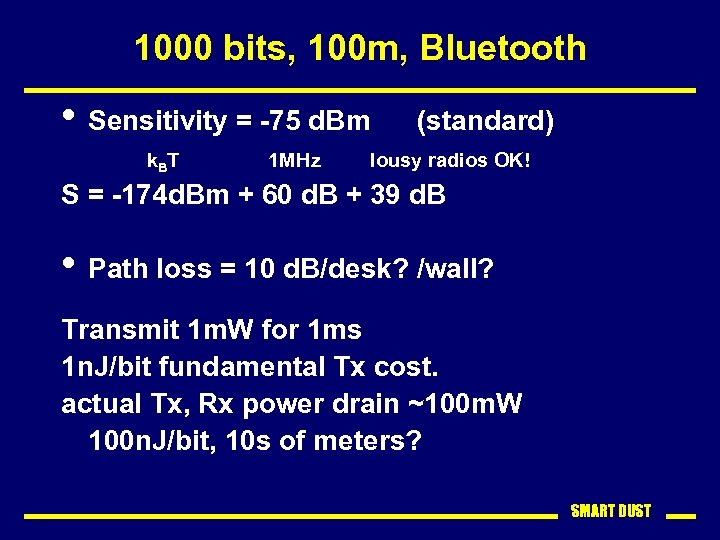 1000 bits, 100m, Bluetooth

• Sensitivity = -75 dBm (standard)

$k_BT$ 1MHz lousy radios OK!

S = -174dBm + 60 dB + 39 dB

• Path loss = 10 dB/desk? /wall?

Transmit 1mW for 1ms
1nJ/bit fundamental Tx cost.
actual Tx, Rx power drain ~100mW
100nJ/bit, 10s of meters?

SMART DUST